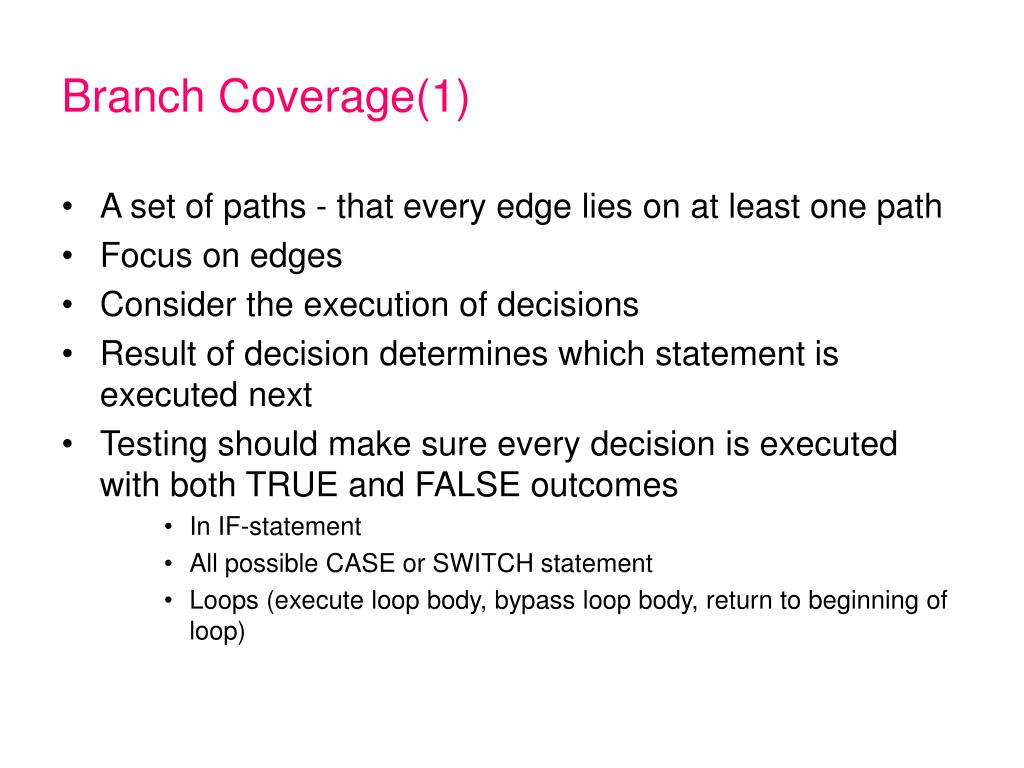 Branch Coverage(1)

• A set of paths - that every edge lies on at least one path
• Focus on edges
• Consider the execution of decisions
• Result of decision determines which statement is executed next
• Testing should make sure every decision is executed with both TRUE and FALSE outcomes
  • In IF-statement
  • All possible CASE or SWITCH statement
  • Loops (execute loop body, bypass loop body, return to beginning of loop)